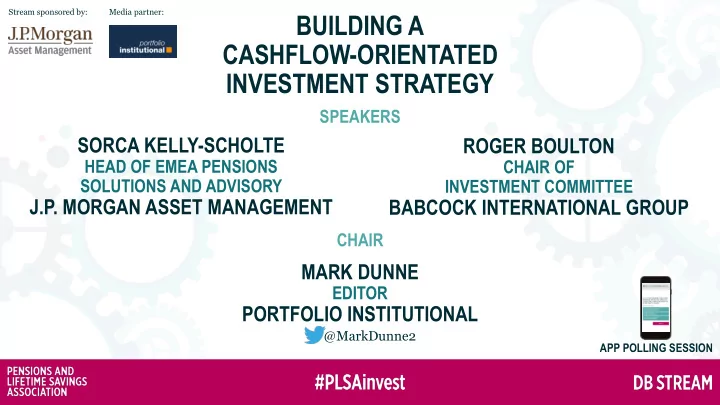 Stream sponsored by:

J.P.Morgan
Asset Management

Media partner:

portfolio
institutional

BUILDING A CASHFLOW-ORIENTATED INVESTMENT STRATEGY

SPEAKERS

SORCA KELLY-SCHOLTE
HEAD OF EMEA PENSIONS SOLUTIONS AND ADVISORY
J.P. MORGAN ASSET MANAGEMENT

ROGER BOULTON
CHAIR OF INVESTMENT COMMITTEE
BABCOCK INTERNATIONAL GROUP

CHAIR

MARK DUNNE
EDITOR
PORTFOLIO INSTITUTIONAL
@MarkDunne2

APP POLLING SESSION

PENSIONS AND LIFETIME SAVINGS ASSOCIATION

#PLSAinvest

DB STREAM